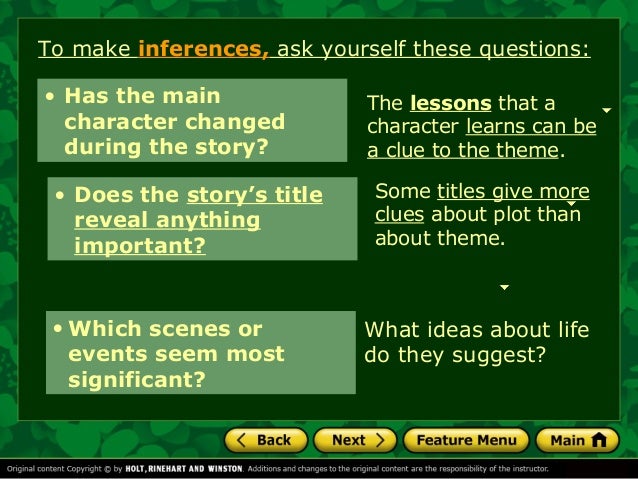 To make inferences, ask yourself these questions:

• Has the main character changed during the story?

The lessons that a character learns can be a clue to the theme.

• Does the story's title reveal anything important?

Some titles give more clues about plot than about theme.

• Which scenes or events seem most significant?

What ideas about life do they suggest?

Back

Next

Feature Menu

Main

Original content Copyright © by HOLT, RINEHART AND WINSTON. Additions and changes to the original content are the responsibility of the instructor.